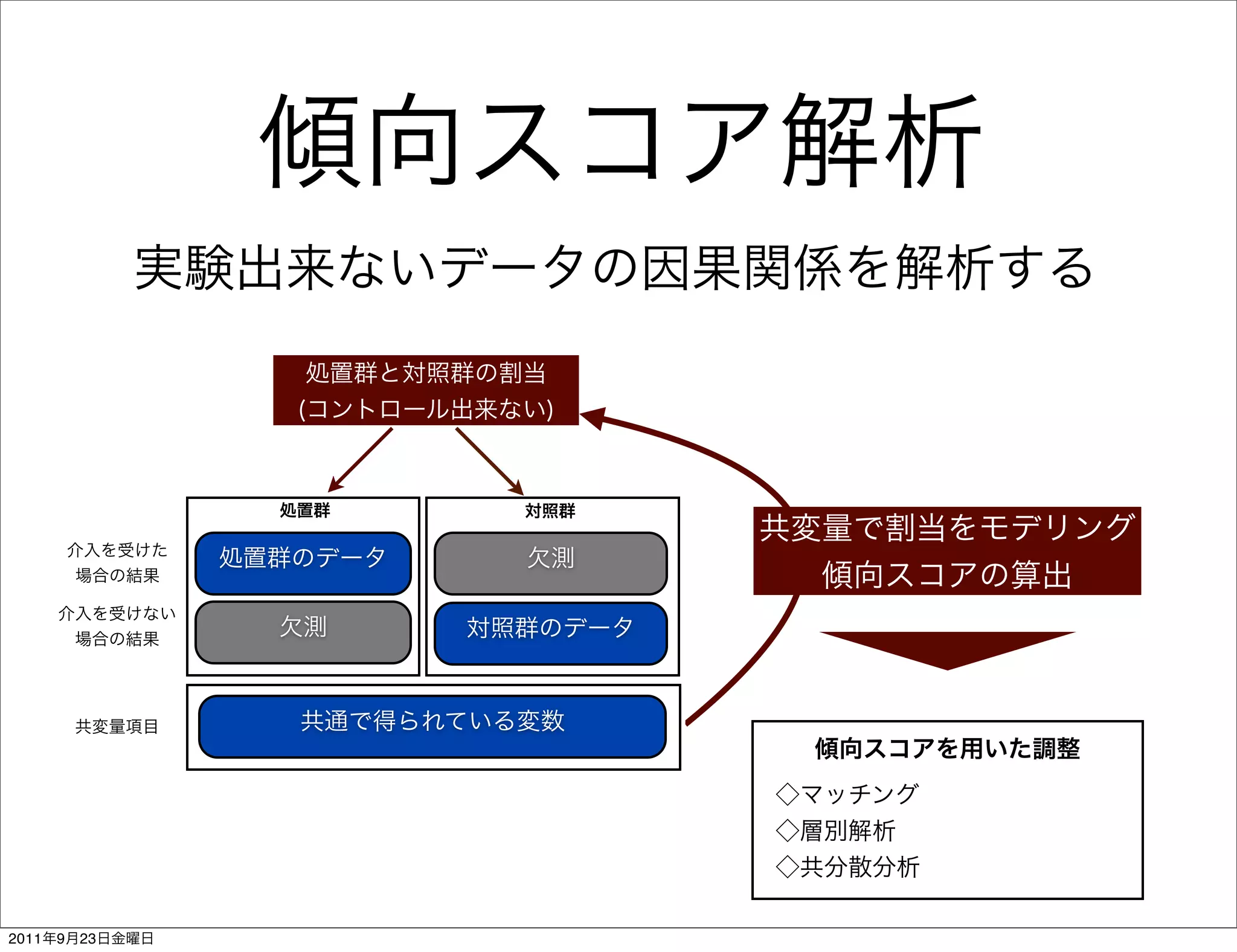 傾向スコア解析

実験出来ないデータの因果関係を解析する

処置群と対照群の割当
(コントロール出来ない)

処置群

対照群

介入を受けた場合の結果

処置群のデータ

欠測

介入を受けない場合の結果

欠測

対照群のデータ

共変量項目

共通で得られている変数

共変量で割当をモデリング
傾向スコアの算出

傾向スコアを用いた調整

◇マッチング
◇層別解析
◇共分散分析

2011年9月23日金曜日